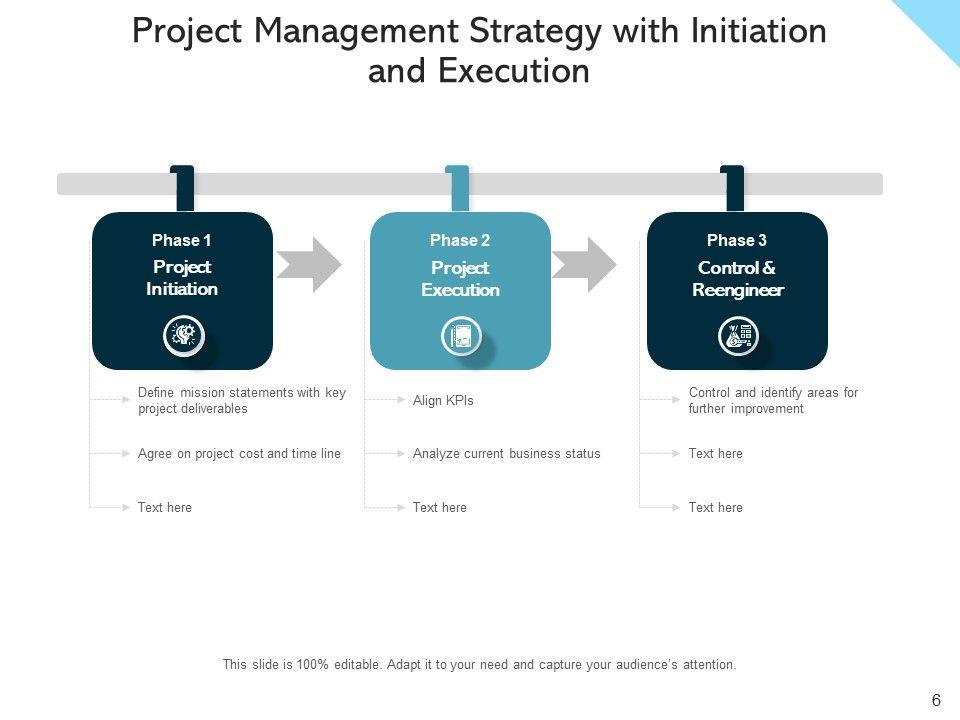 Project Management Strategy with Initiation and Execution

Phase 1
Project Initiation

Define mission statements with key project deliverables

Agree on project cost and time line

Text here

Phase 2
Project Execution

Align KPIs

Analyze current business status

Text here

Phase 3
Control & Reengineer

Control and identify areas for further improvement

Text here

Text here

This slide is 100% editable. Adapt it to your need and capture your audience's attention.

6